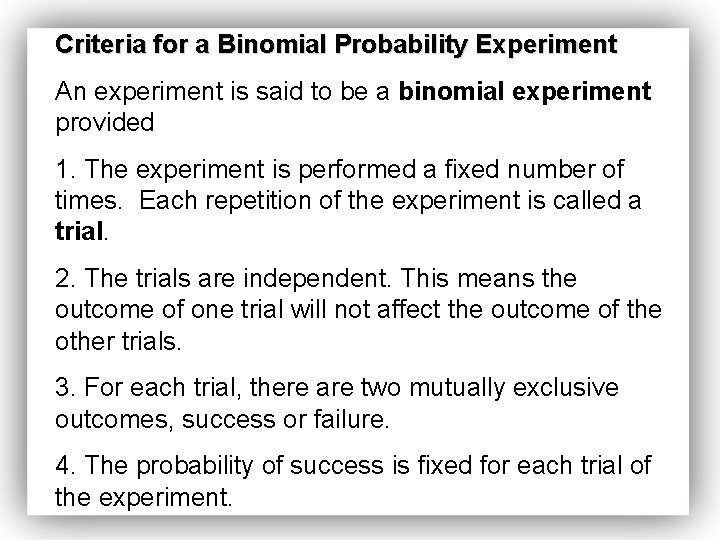 Criteria for a Binomial Probability Experiment

An experiment is said to be a binomial experiment provided

1. The experiment is performed a fixed number of times. Each repetition of the experiment is called a trial.

2. The trials are independent. This means the outcome of one trial will not affect the outcome of the other trials.

3. For each trial, there are two mutually exclusive outcomes, success or failure.

4. The probability of success is fixed for each trial of the experiment.